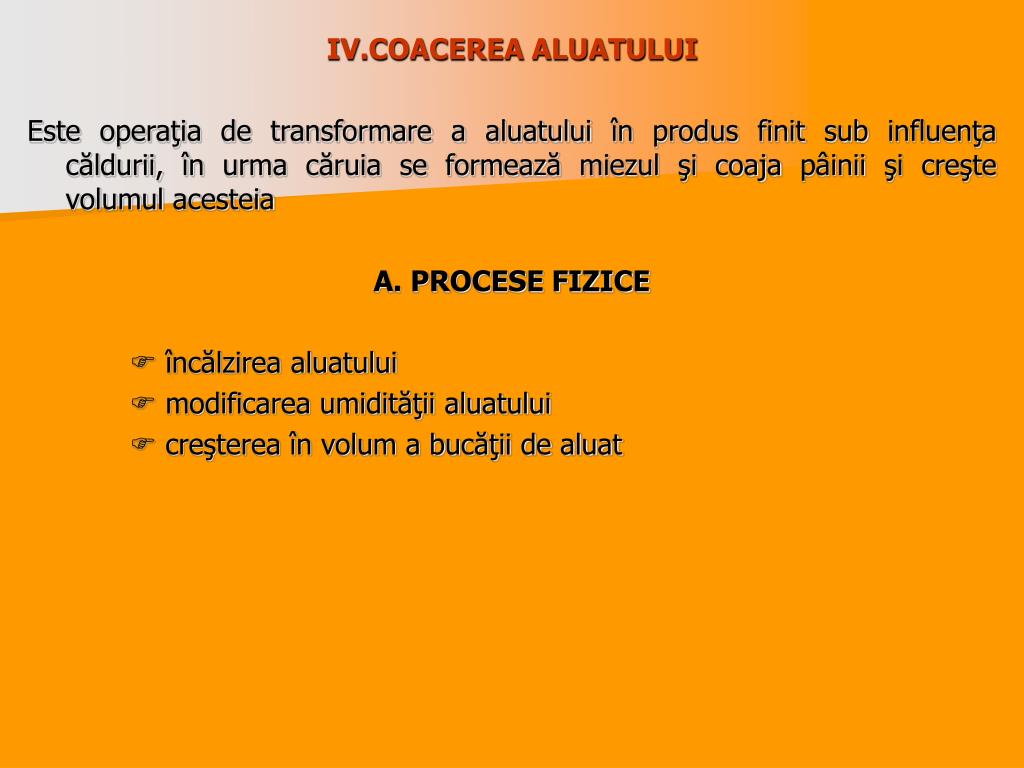 IV.COACEREA ALUATULUI

Este operaţia de transformare a aluatului în produs finit sub influenţa căldurii, în urma căruia se formează miezul şi coaja pâinii şi creşte volumul acesteia

A. PROCESE FIZICE

☞ încălzirea aluatului
☞ modificarea umidităţii aluatului
☞ creşterea în volum a bucăţii de aluat